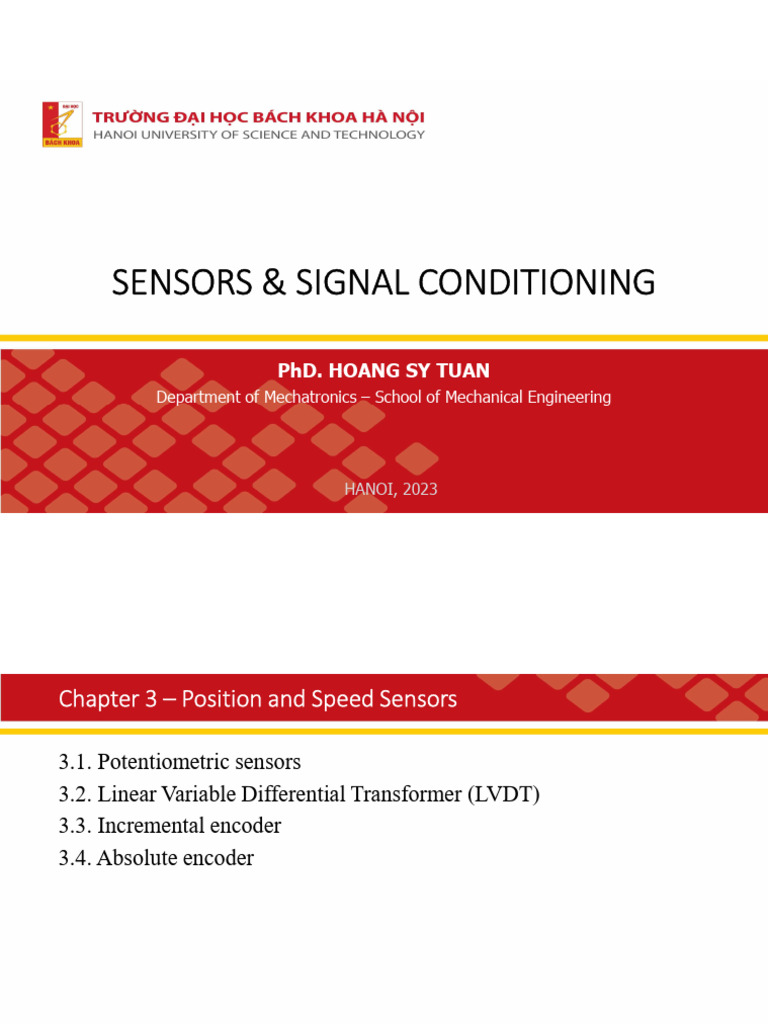 ĐẠI HỌC
BÁCH KHOA
TRƯỜNG ĐẠI HỌC BÁCH KHOA HÀ NỘI
HANOI UNIVERSITY OF SCIENCE AND TECHNOLOGY

SENSORS & SIGNAL CONDITIONING

PhD. HOANG SY TUAN
Department of Mechatronics – School of Mechanical Engineering

HANOI, 2023

Chapter 3 – Position and Speed Sensors

3.1. Potentiometric sensors
3.2. Linear Variable Differential Transformer (LVDT)
3.3. Incremental encoder
3.4. Absolute encoder